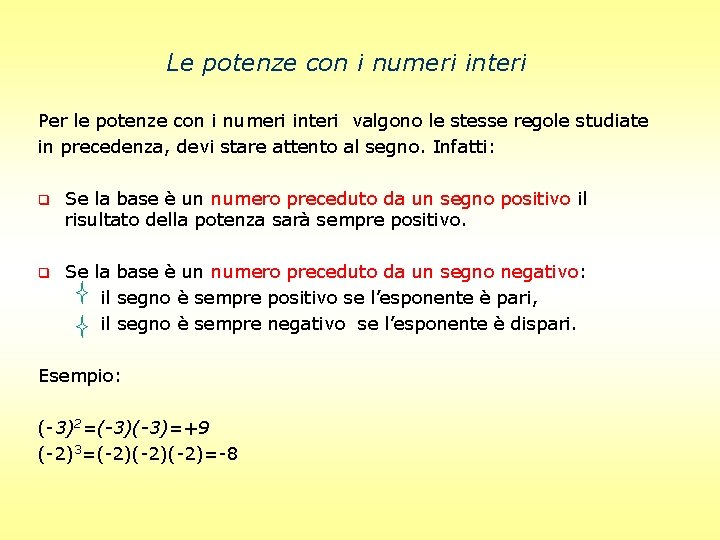 Le potenze con i numeri interi

Per le potenze con i numeri interi valgono le stesse regole studiate in precedenza, devi stare attento al segno. Infatti:

- Se la base è un numero preceduto da un segno positivo il risultato della potenza sarà sempre positivo.

- Se la base è un numero preceduto da un segno negativo:
  - il segno è sempre positivo se l'esponente è pari,
  - il segno è sempre negativo se l'esponente è dispari.

Esempio:

$(-3)^2=(-3)(-3)=+9$
$(-2)^3=(-2)(-2)(-2)=-8$